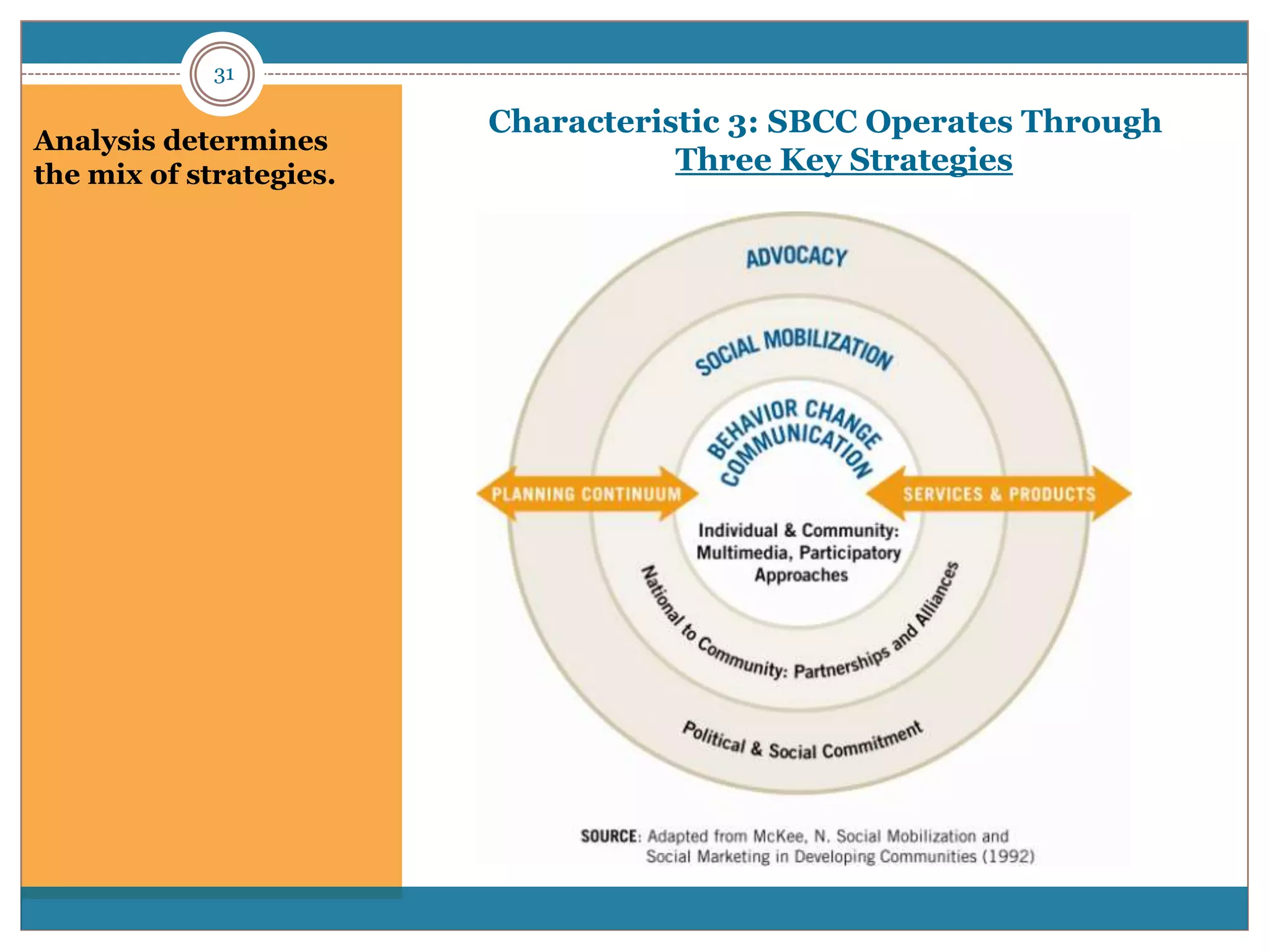 31

Analysis determines the mix of strategies.

Characteristic 3: SBCC Operates Through Three Key Strategies

ADVOCACY

SOCIAL MOBILIZATION

BEHAVIOR CHANGE COMMUNICATION

PLANNING CONTINUUM

SERVICES & PRODUCTS

Individual & Community: Multimedia, Participatory Approaches

National to Community: Partnerships and Alliances

Political & Social Commitment

SOURCE: Adapted from McKee, N. Social Mobilization and Social Marketing in Developing Communities (1992)